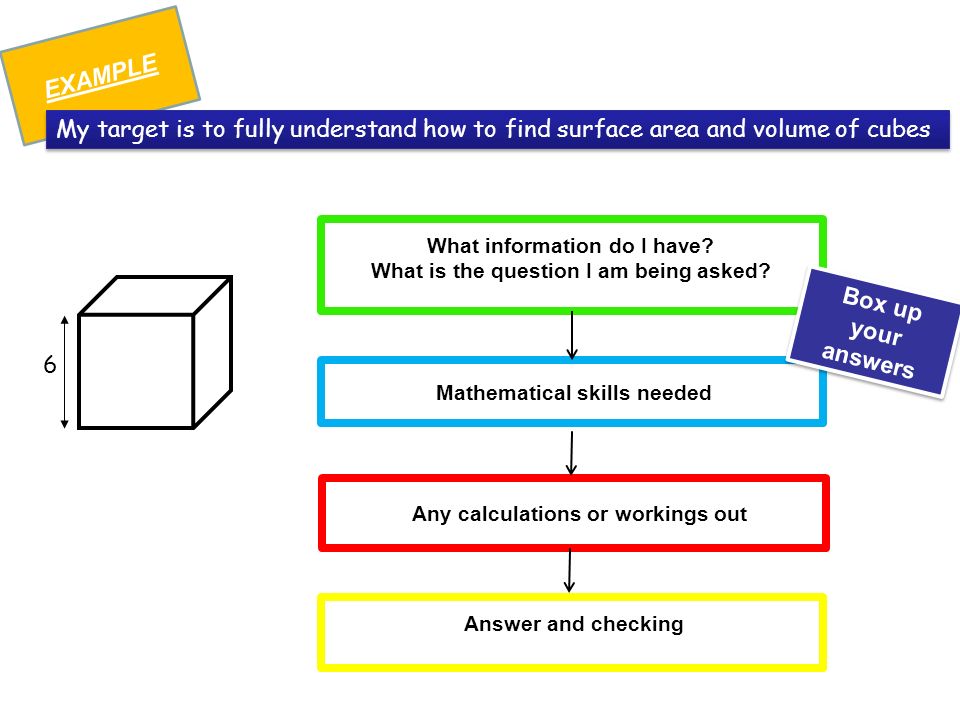 EXAMPLE

My target is to fully understand how to find surface area and volume of cubes

6

What information do I have?
What is the question I am being asked?

Box up your answers

Mathematical skills needed

Any calculations or workings out

Answer and checking